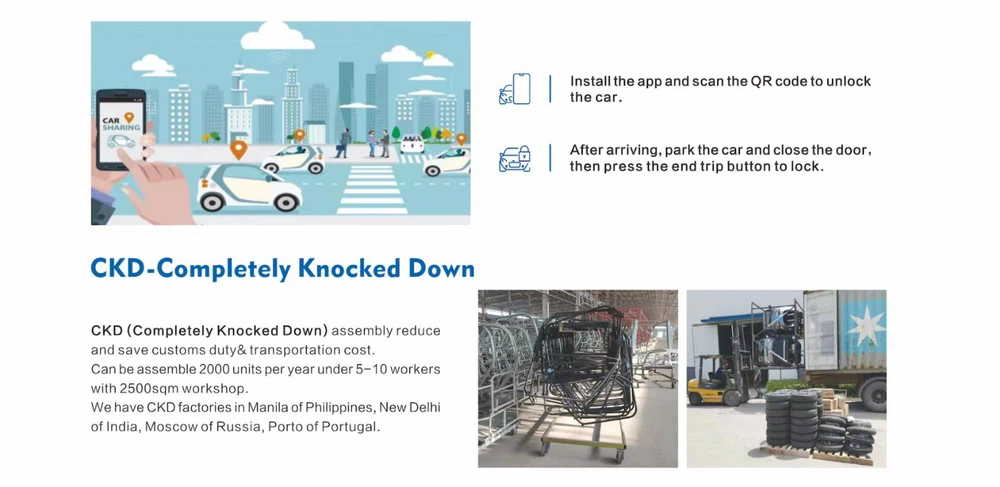 CAR SHARING

Install the app and scan the QR code to unlock the car.

After arriving, park the car and close the door, then press the end trip button to lock.

CKD-Completely Knocked Down

CKD (Completely Knocked Down) assembly reduce and save customs duty& transportation cost.
Can be assemble 2000 units per year under 5-10 workers with 2500sqm workshop.
We have CKD factories in Manila of Philippines, New Delhi of India, Moscow of Russia, Porto of Portugal.